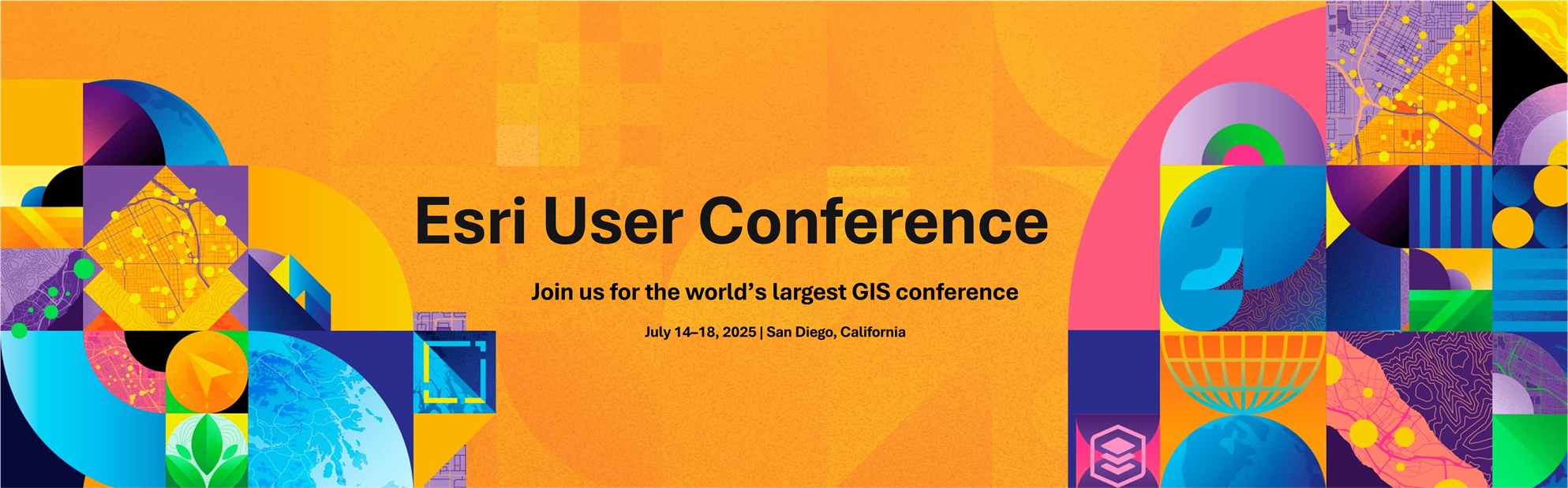 Esri User Conference

Join us for the world’s largest GIS conference

July 14–18, 2025 | San Diego, California